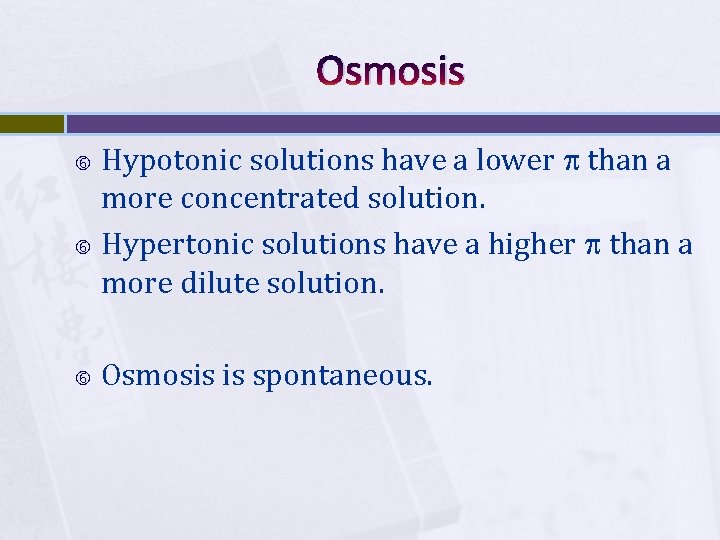 Osmosis

Hypotonic solutions have a lower $\pi$ than a more concentrated solution.

Hypertonic solutions have a higher $\pi$ than a more dilute solution.

Osmosis is spontaneous.